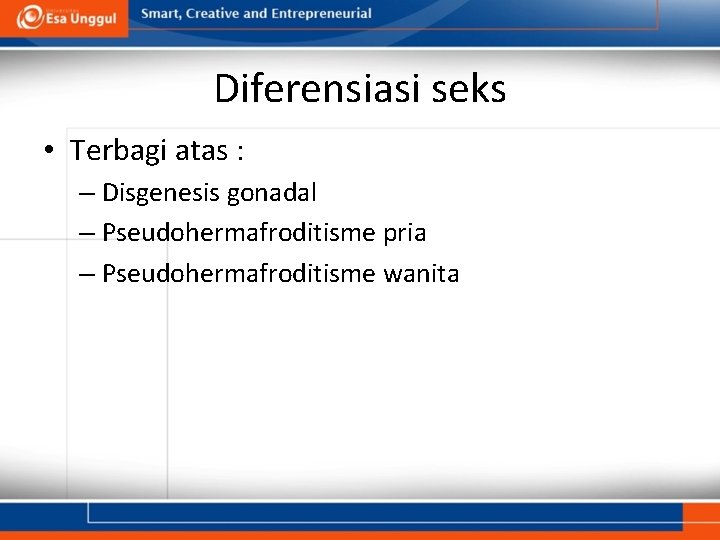 Esa Unggul
Smart, Creative and Entrepreneurial

Diferensiasi seks

• Terbagi atas :
– Disgenesis gonadal
– Pseudohermafroditisme pria
– Pseudohermafroditisme wanita